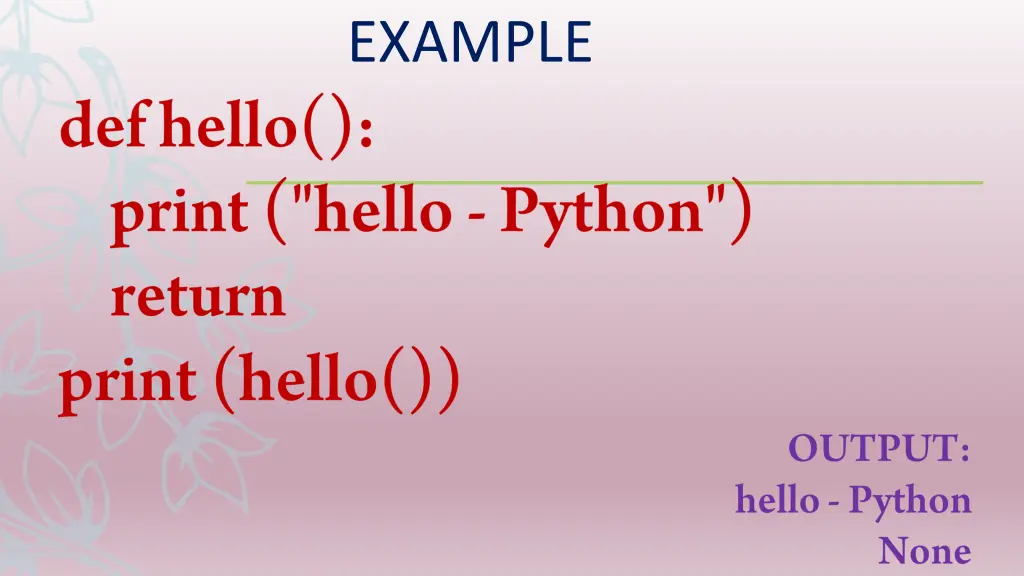 EXAMPLE

def hello():
print ("hello - Python")
return
print (hello())

OUTPUT:
hello - Python
None